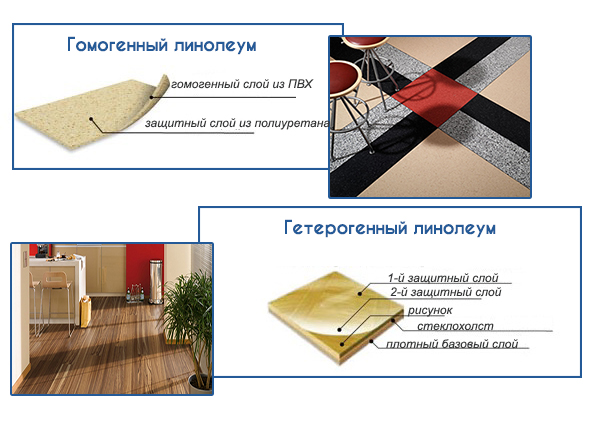 Гомогенный линолеум

гомогенный слой из ПВХ

защитный слой из полиуретана

Гетерогенный линолеум

1-й защитный слой

2-й защитный слой

рисунок

стеклохолст

плотный базовый слой